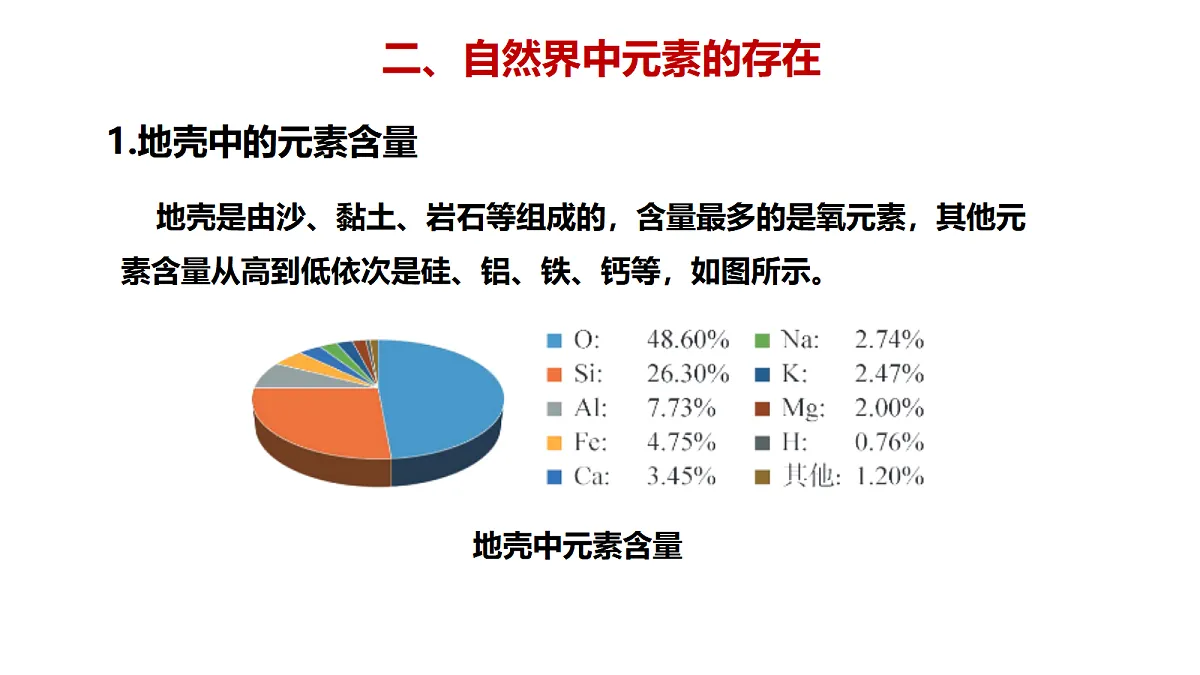 二、自然界中元素的存在

1.地壳中的元素含量

地壳是由沙、黏土、岩石等组成的，含量最多的是氧元素，其他元素含量从高到低依次是硅、铝、铁、钙等，如图所示。

O: 48.60%
Si: 26.30%
Al: 7.73%
Fe: 4.75%
Ca: 3.45%
Na: 2.74%
K: 2.47%
Mg: 2.00%
H: 0.76%
其他: 1.20%

地壳中元素含量